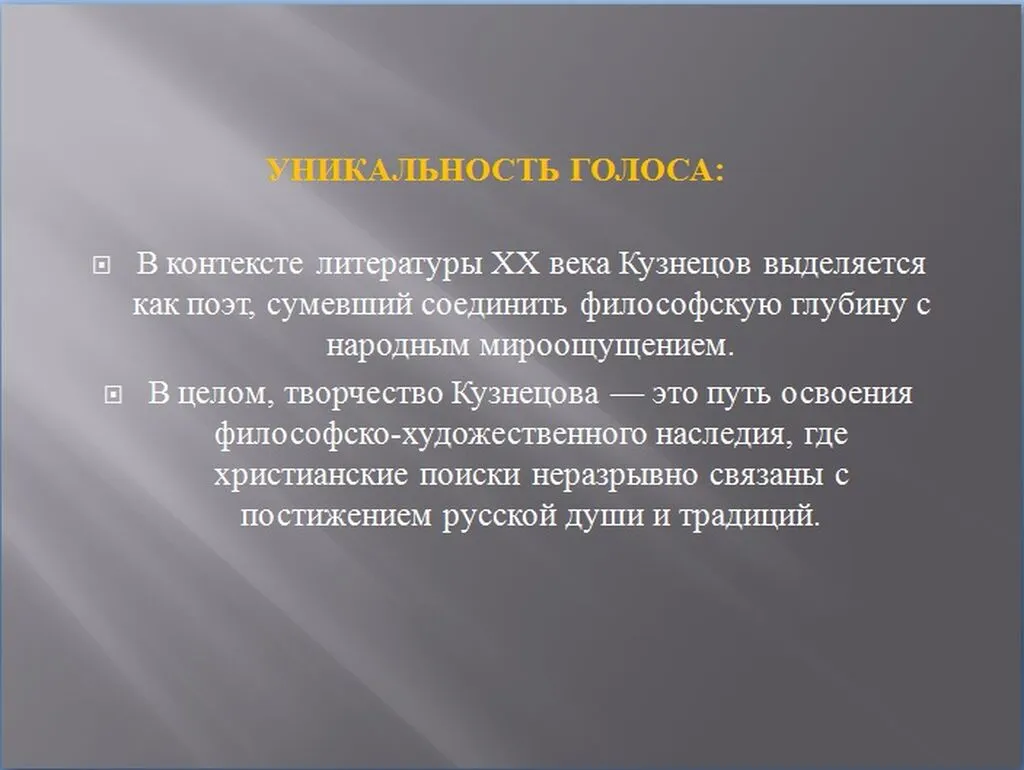 УНИКАЛЬНОСТЬ ГОЛОСА:

В контексте литературы XX века Кузнецов выделяется как поэт, сумевший соединить философскую глубину с народным мироощущением.

В целом, творчество Кузнецова — это путь освоения философско-художественного наследия, где христианские поиски неразрывно связаны с постижением русской души и традиций.